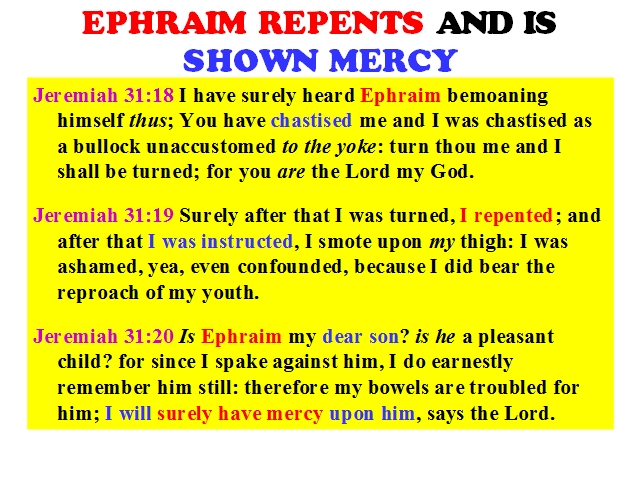 EPHRAIM REPENTS AND IS SHOWN MERCY

Jeremiah 31:18 I have surely heard Ephraim bemoaning himself thus; You have chastised me and I was chastised as a bullock unaccustomed to the yoke: turn thou me and I shall be turned; for you are the Lord my God.

Jeremiah 31:19 Surely after that I was turned, I repented; and after that I was instructed, I smote upon my thigh: I was ashamed, yea, even confounded, because I did bear the reproach of my youth.

Jeremiah 31:20 Is Ephraim my dear son? is he a pleasant child? for since I spake against him, I do earnestly remember him still: therefore my bowels are troubled for him; I will surely have mercy upon him, says the Lord.